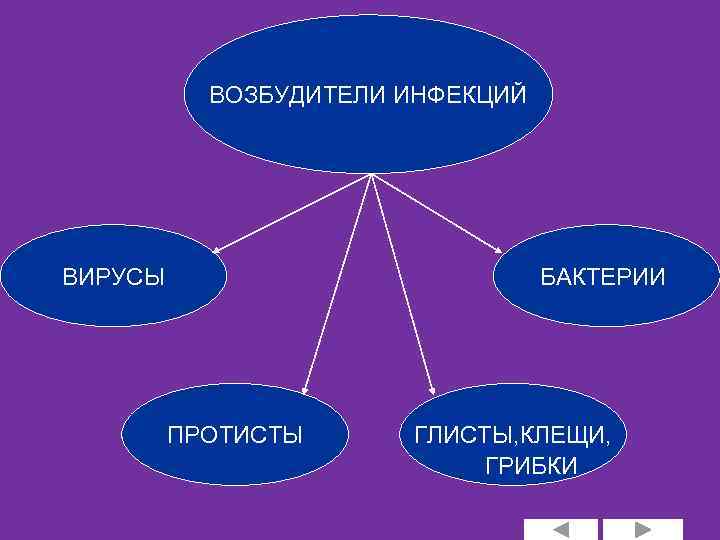 ВОЗБУДИТЕЛИ ИНФЕКЦИЙ

ВИРУСЫ

БАКТЕРИИ

ПРОТИСТЫ

ГЛИСТЫ,КЛЕЩИ, ГРИБКИ